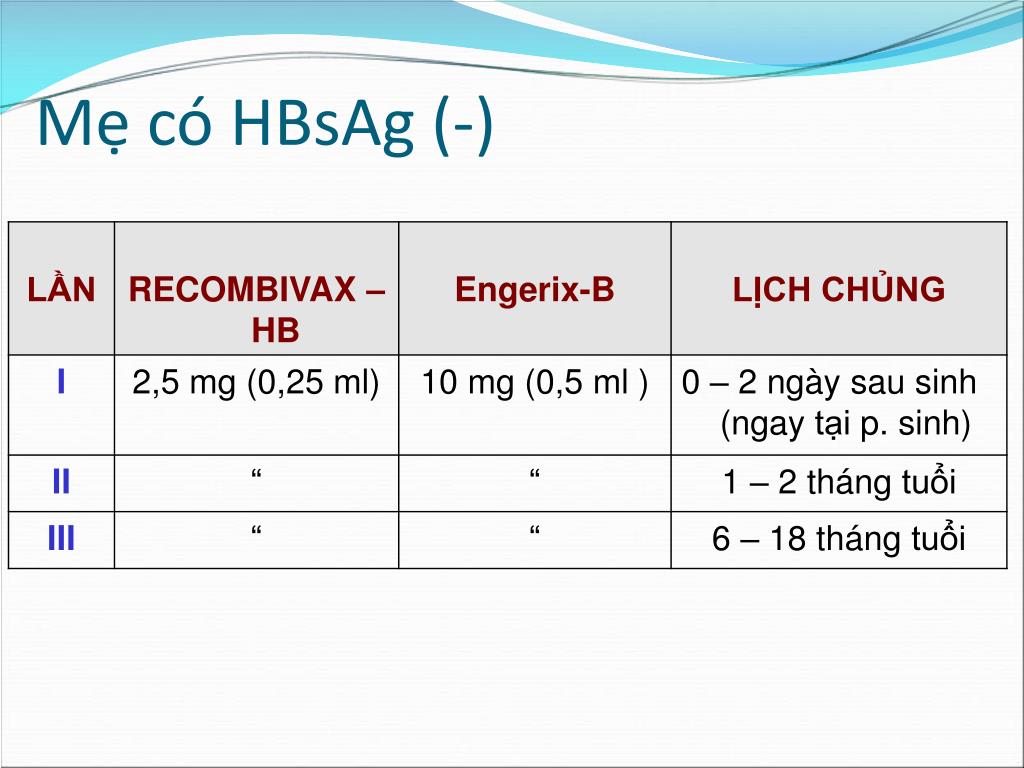 Mẹ có HBsAg (-)

| LẦN | RECOMBIVAX – HB | Engerix-B | LỊCH CHỦNG |
|---|---|---|---|
| I | 2,5 mg (0,25 ml) | 10 mg (0,5 ml ) | 0 – 2 ngày sau sinh (ngay tại p. sinh) |
| II | “ | “ | 1 – 2 tháng tuổi |
| III | “ | “ | 6 – 18 tháng tuổi |